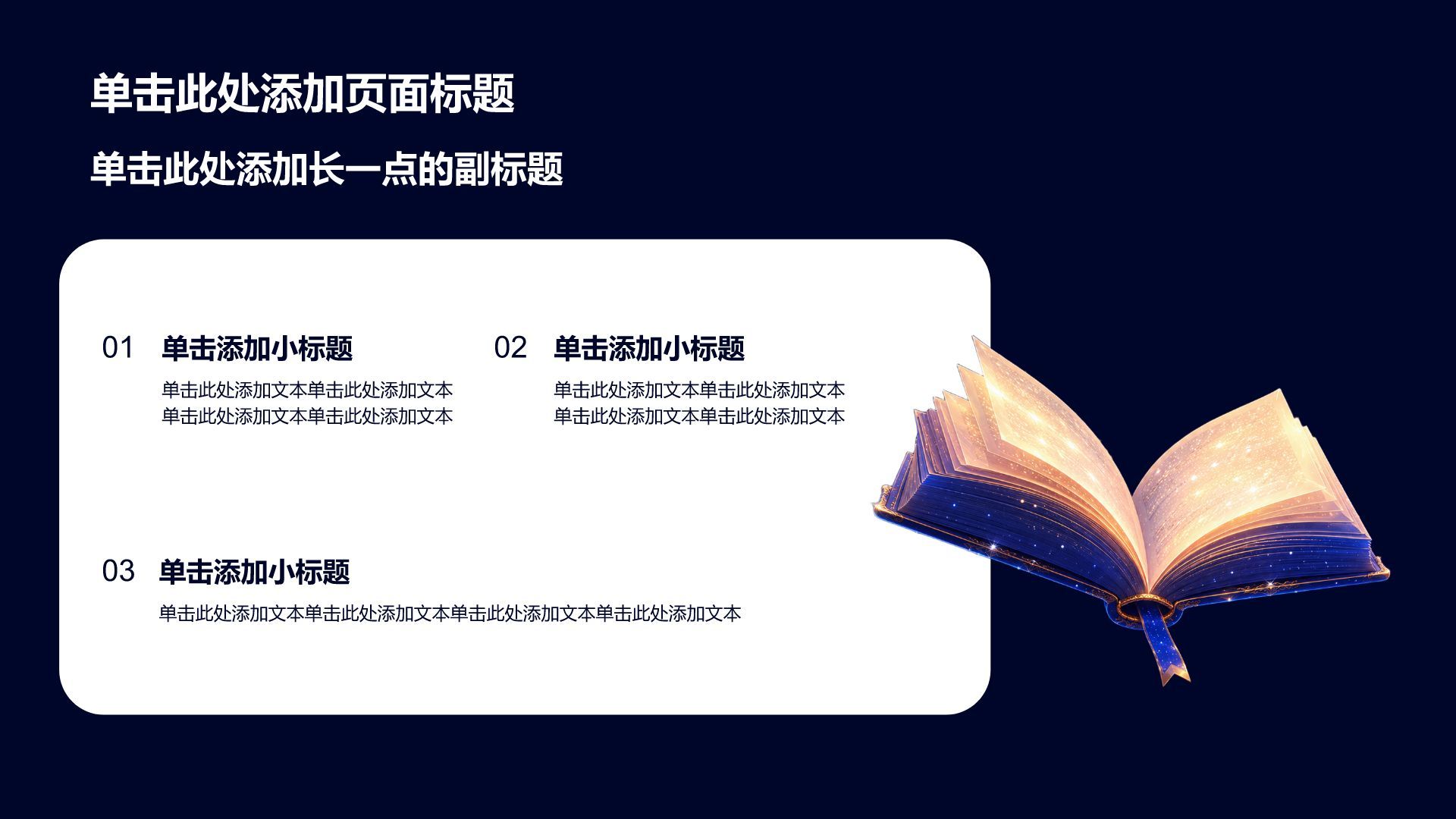 单击此处添加页面标题

单击此处添加长一点的副标题

01 单击添加小标题

单击此处添加文本单击此处添加文本单击此处添加文本单击此处添加文本

02 单击添加小标题

单击此处添加文本单击此处添加文本单击此处添加文本单击此处添加文本

03 单击添加小标题

单击此处添加文本单击此处添加文本单击此处添加文本单击此处添加文本